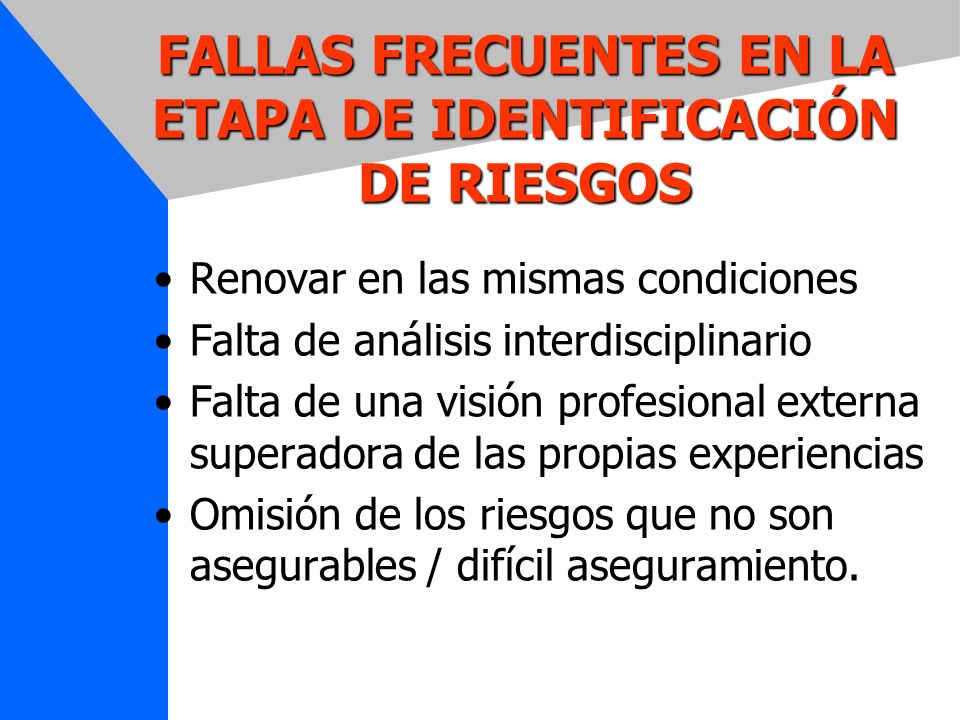 FALLAS FRECUENTES EN LA ETAPA DE IDENTIFICACIÓN DE RIESGOS

• Renovar en las mismas condiciones
• Falta de análisis interdisciplinario
• Falta de una visión profesional externa superadora de las propias experiencias
• Omisión de los riesgos que no son asegurables / difícil aseguramiento.